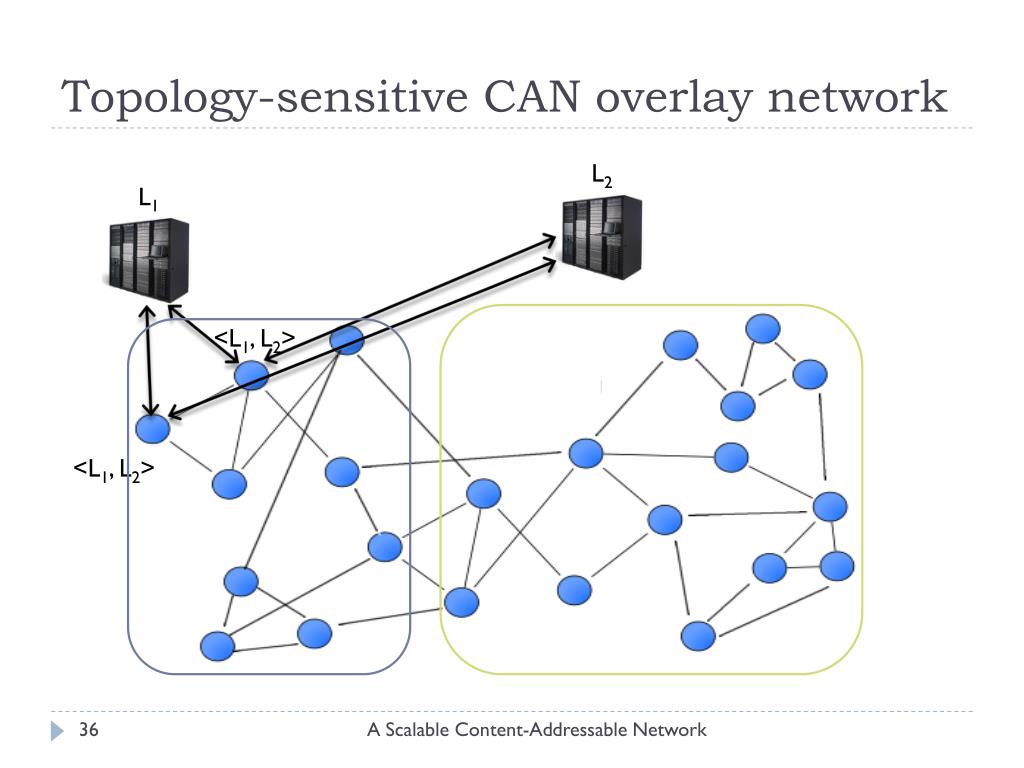 Topology-sensitive CAN overlay network

$L_1$

$L_2$

$<L_1, L_2>$

$<L_1, L_2>$

36

A Scalable Content-Addressable Network